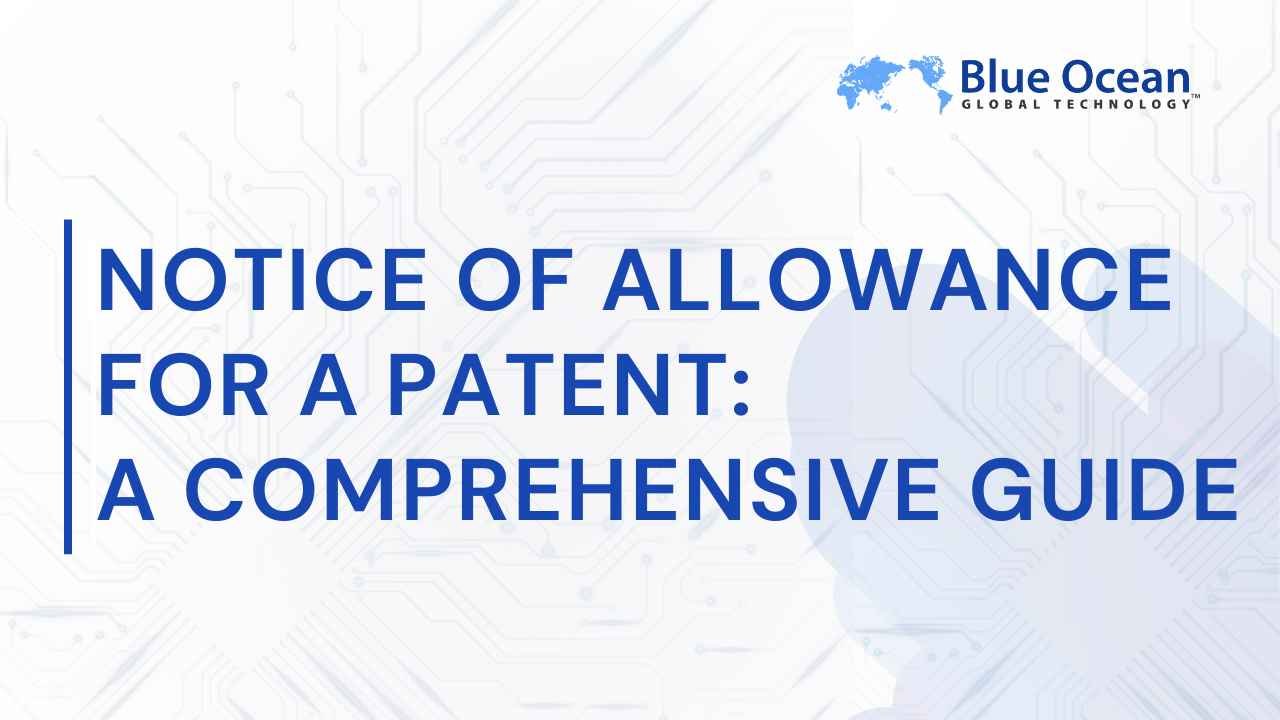 Blue Ocean
GLOBAL TECHNOLOGY™

NOTICE OF ALLOWANCE FOR A PATENT: A COMPREHENSIVE GUIDE